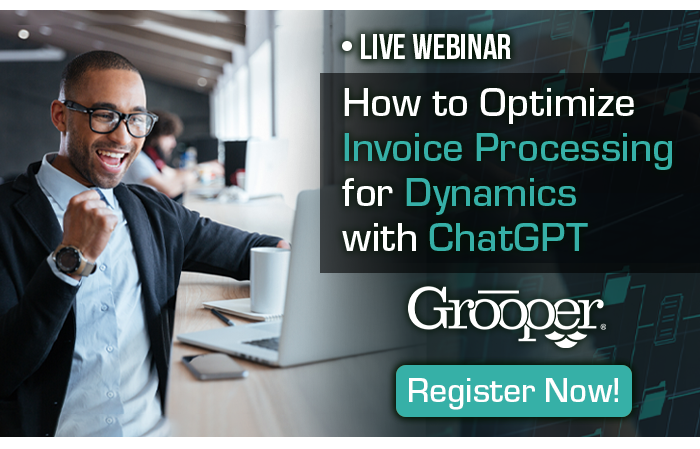 • LIVE WEBINAR

How to Optimize Invoice Processing for Dynamics with ChatGPT

Grooper®

Register Now!